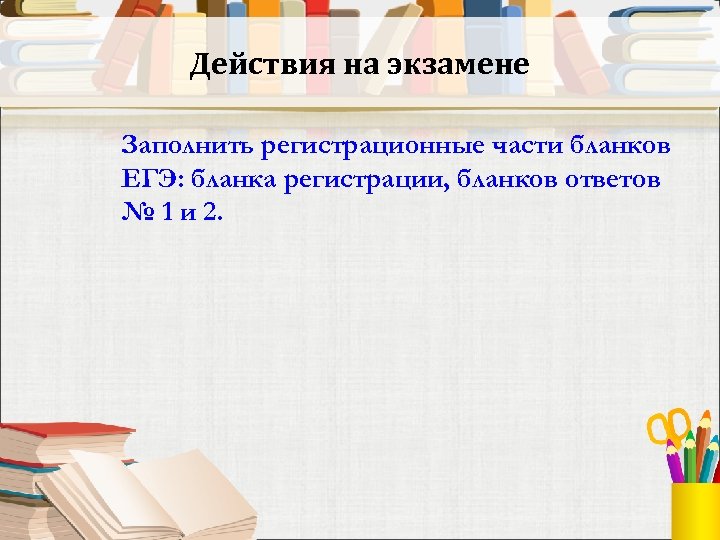 Действия на экзамене

Заполнить регистрационные части бланков ЕГЭ: бланка регистрации, бланков ответов № 1 и 2.